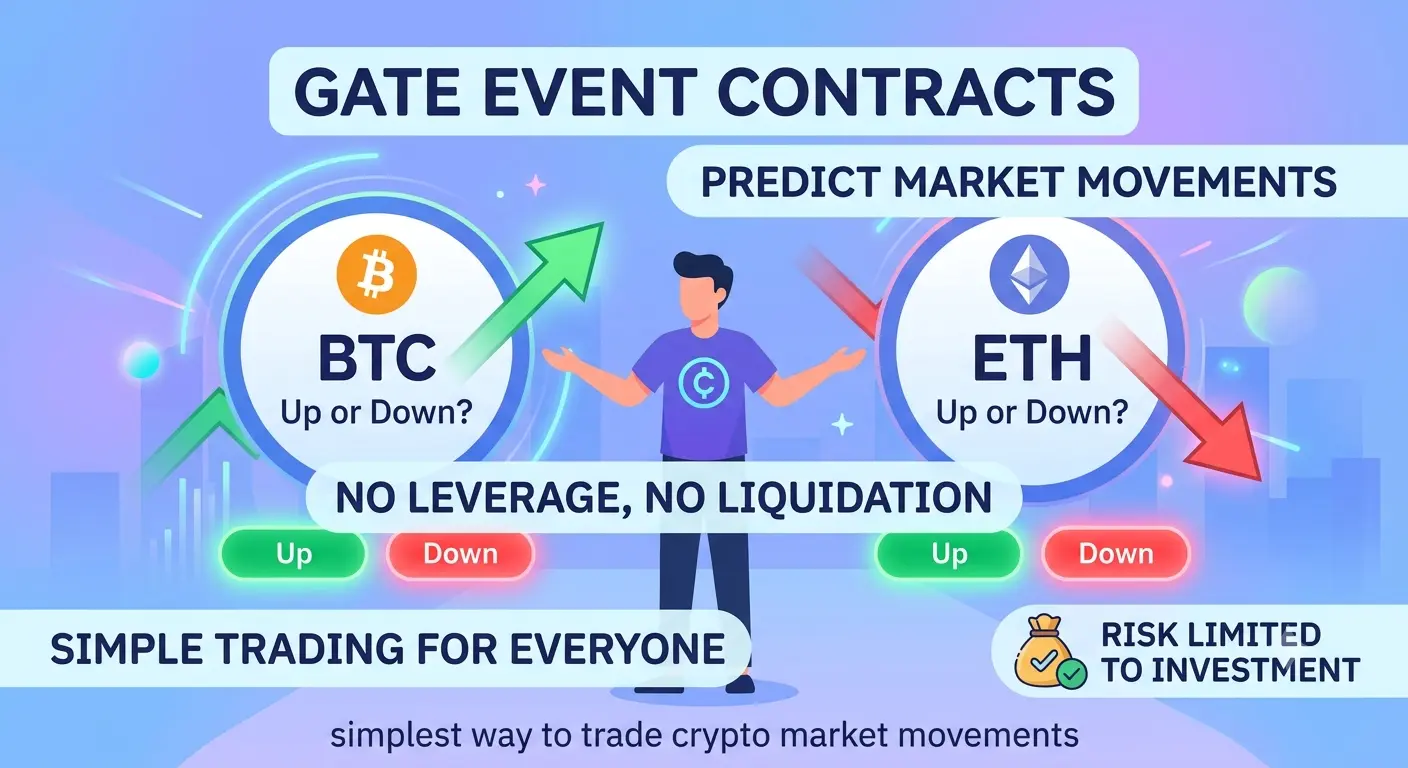 GATE EVENT CONTRACTS

PREDICT MARKET MOVEMENTS

BTC
Up or Down?

ETH
Up or Down?

NO LEVERAGE, NO LIQUIDATION

Up
Down

Up
Down

SIMPLE TRADING FOR EVERYONE

RISK LIMITED TO INVESTMENT

simplest way to trade crypto market movements